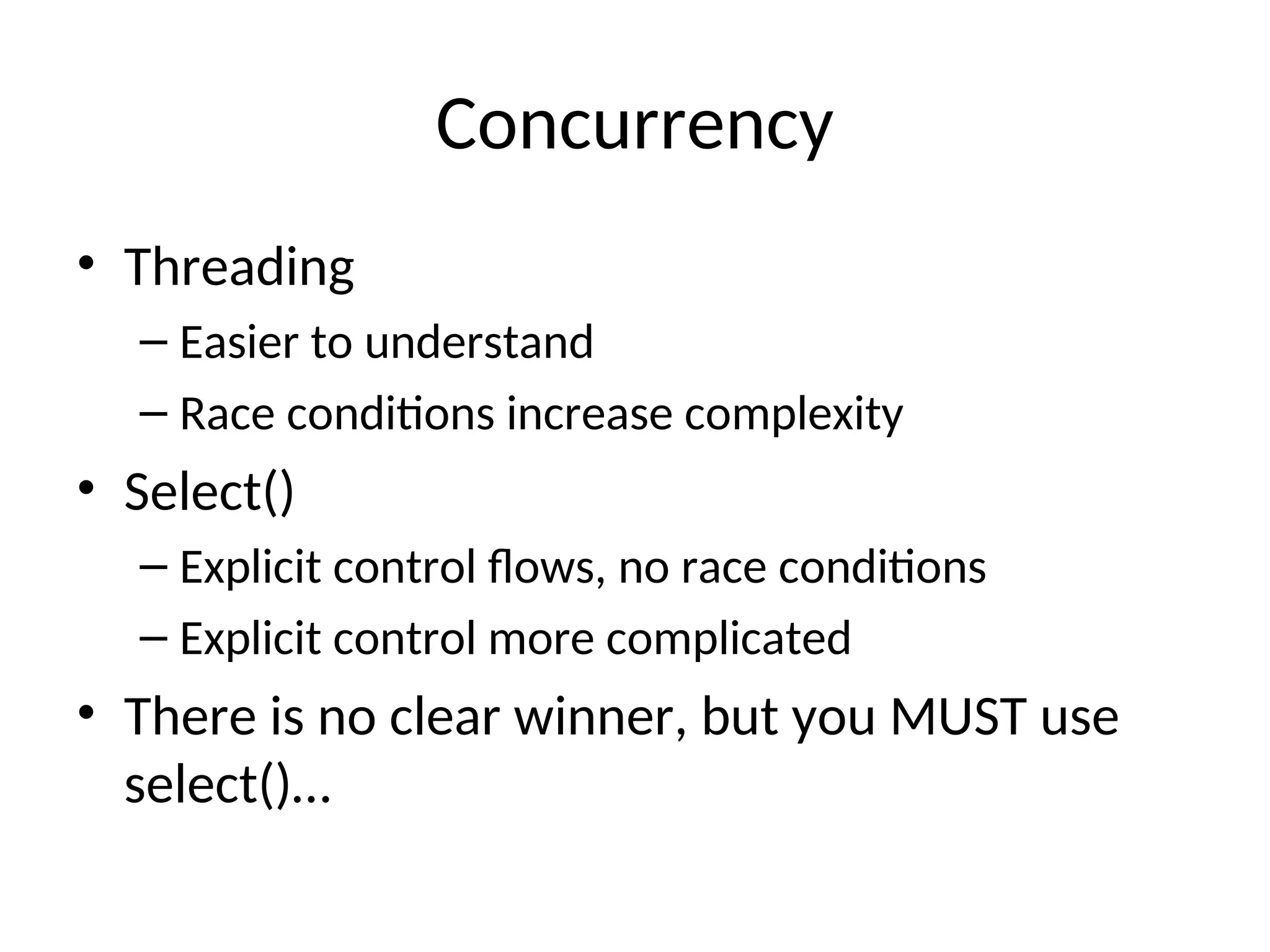 Concurrency

• Threading
  – Easier to understand
  – Race conditions increase complexity
• Select()
  – Explicit control flows, no race conditions
  – Explicit control more complicated
• There is no clear winner, but you MUST use select()…